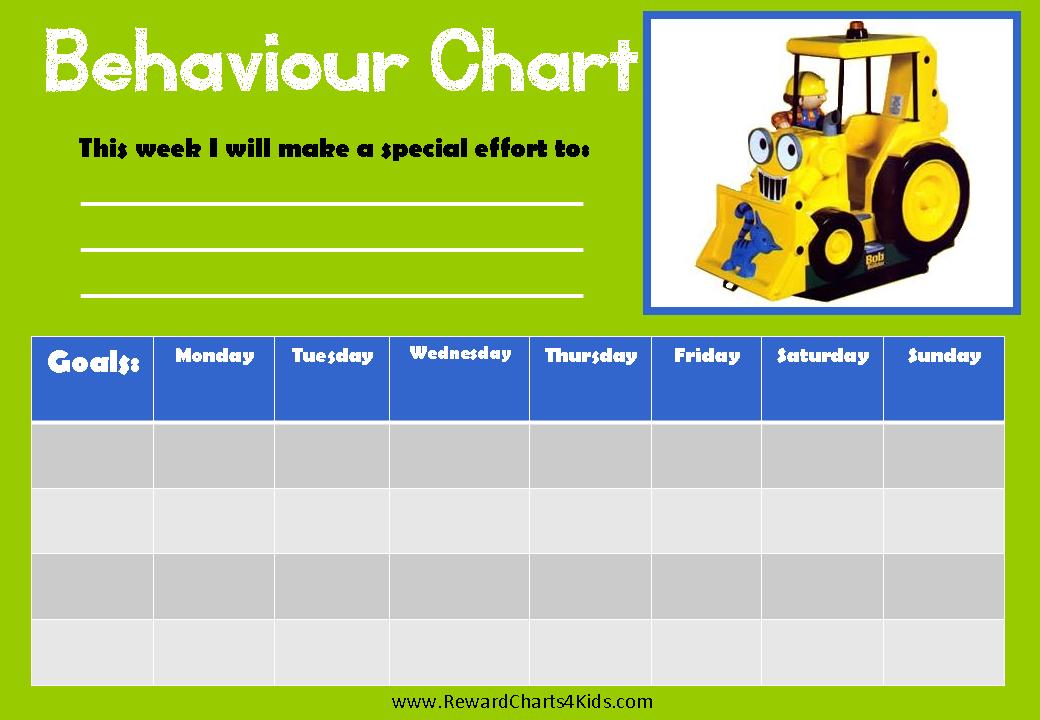 Behaviour Chart

This week I will make a special effort to:

Bob

| Goals: | Monday | Tuesday | Wednesday | Thursday | Friday | Saturday | Sunday |
|---|---|---|---|---|---|---|---|
| | | | | | | | |
| | | | | | | | |
| | | | | | | | |
| | | | | | | | |

www.RewardCharts4Kids.com